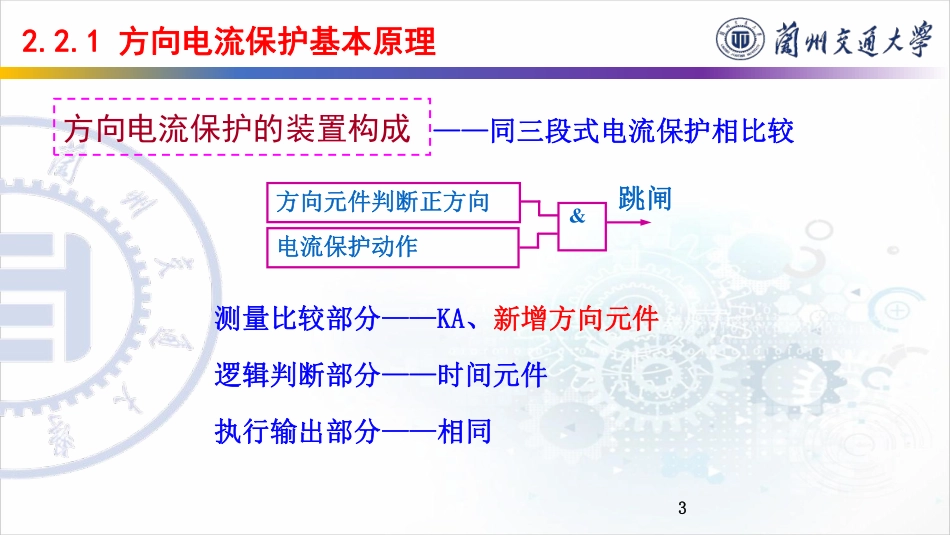 2.2.1 方向电流保护基本原理

蘭州交通大學

方向电流保护的装置构成 ——同三段式电流保护相比较

方向元件判断正方向

电流保护动作

&

跳闸

测量比较部分——KA、新增方向元件

逻辑判断部分——时间元件

执行输出部分——相同

3